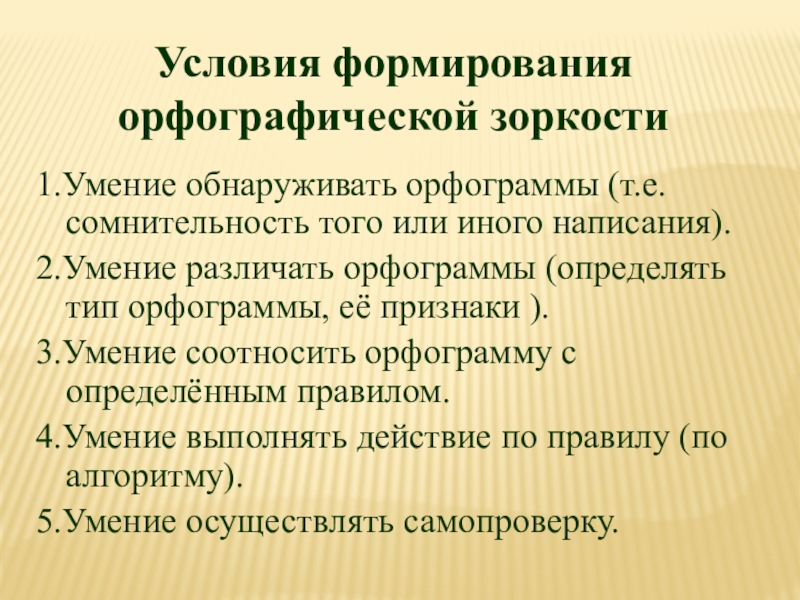 Условия формирования орфографической зоркости

1.Умение обнаруживать орфограммы (т.е. сомнительность того или иного написания).

2.Умение различать орфограммы (определять тип орфограммы, её признаки ).

3.Умение соотносить орфограмму с определённым правилом.

4.Умение выполнять действие по правилу (по алгоритму).

5.Умение осуществлять самопроверку.